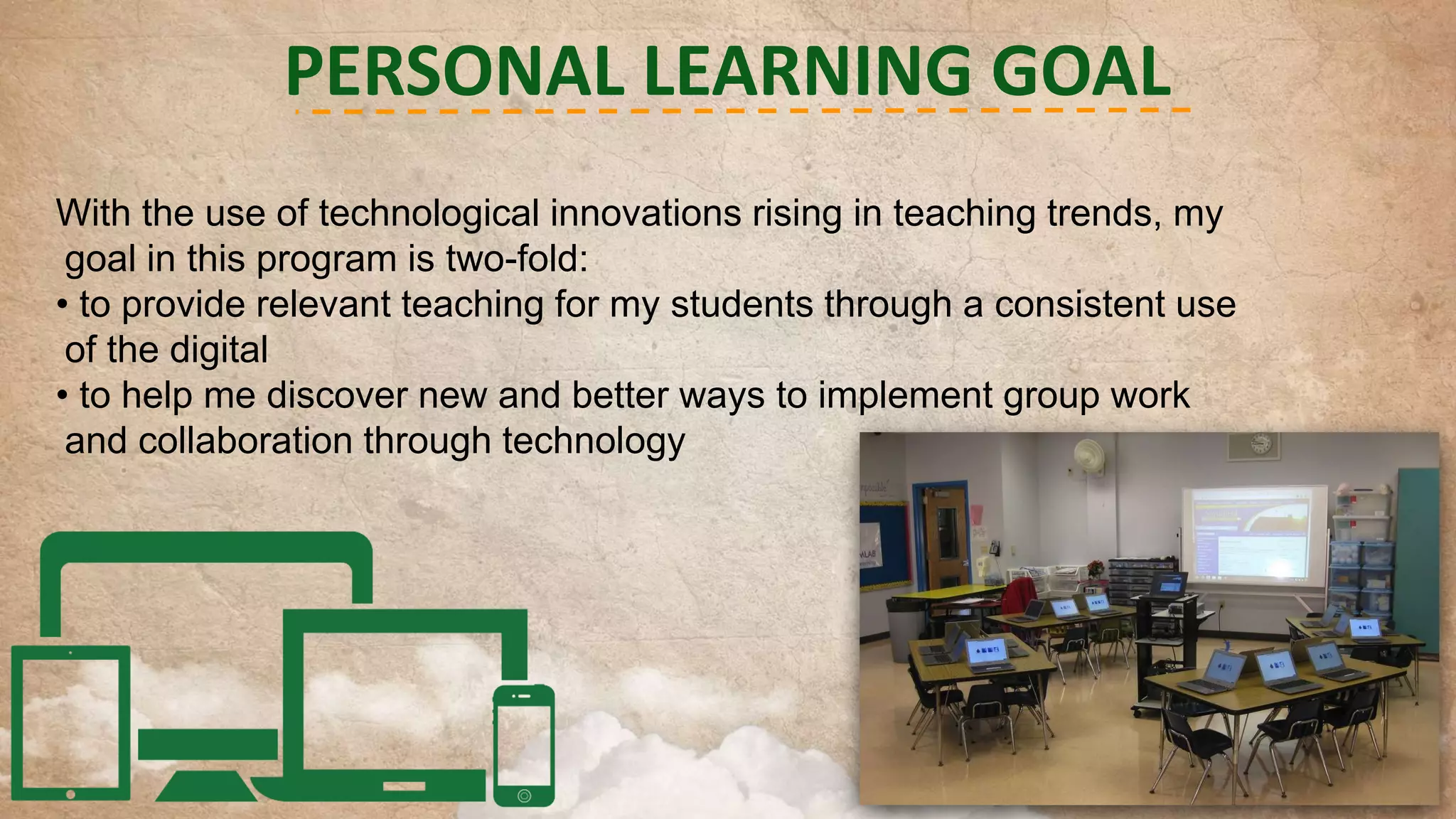 PERSONAL LEARNING GOAL

With the use of technological innovations rising in teaching trends, my goal in this program is two-fold:
• to provide relevant teaching for my students through a consistent use of the digital
• to help me discover new and better ways to implement group work and collaboration through technology